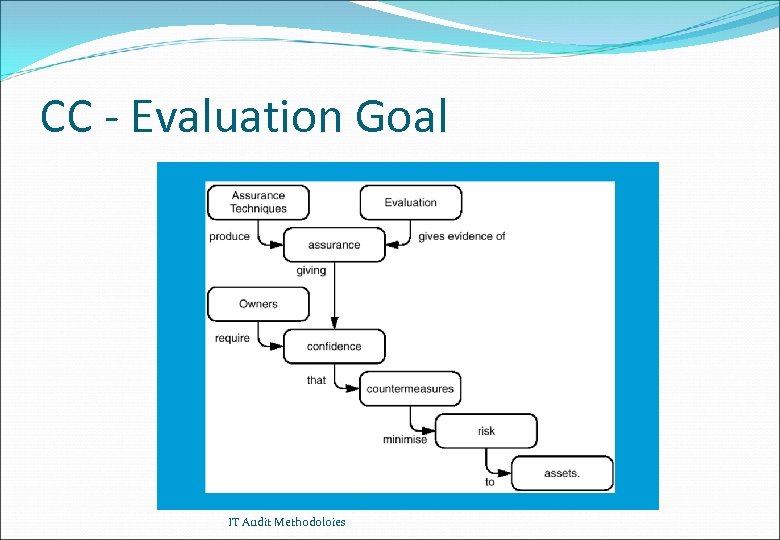 CC - Evaluation Goal

Assurance Techniques

Evaluation

produce

assurance

gives evidence of

giving

Owners

require

confidence

that

countermeasures

minimise

risk

to

assets.

IT Audit Methodoloies